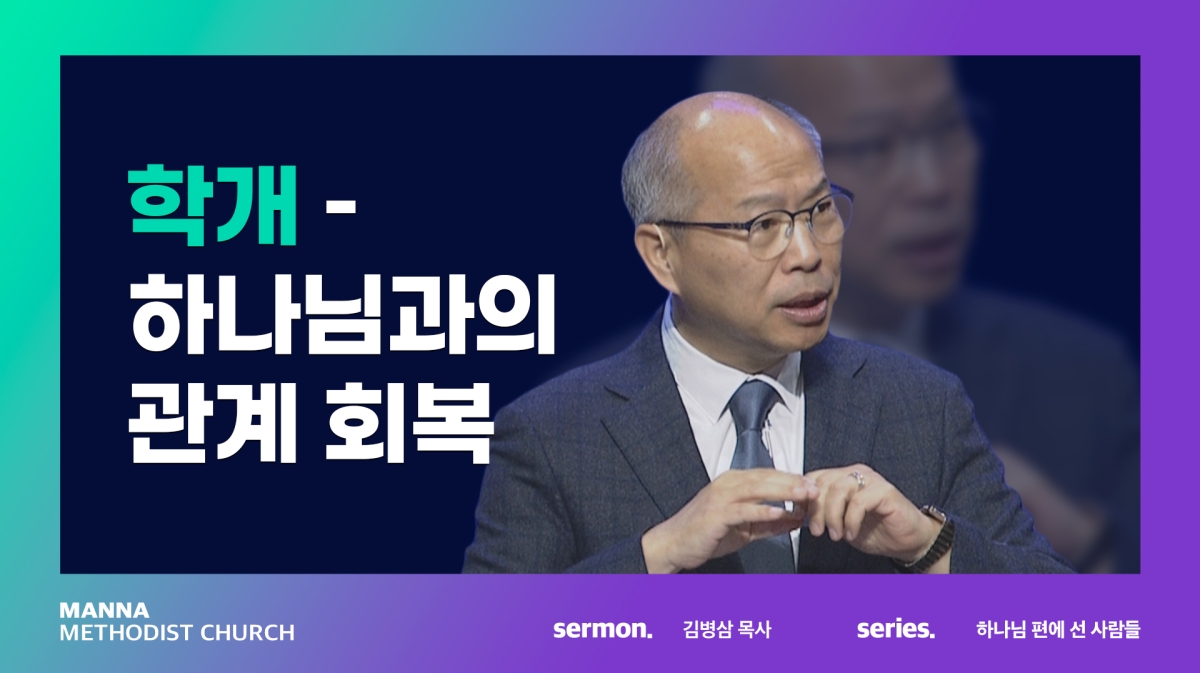 학개 -
하나님과의
관계 회복

MANNA
METHODIST CHURCH

sermon. 김병삼 목사

series. 하나님 편에 선 사람들